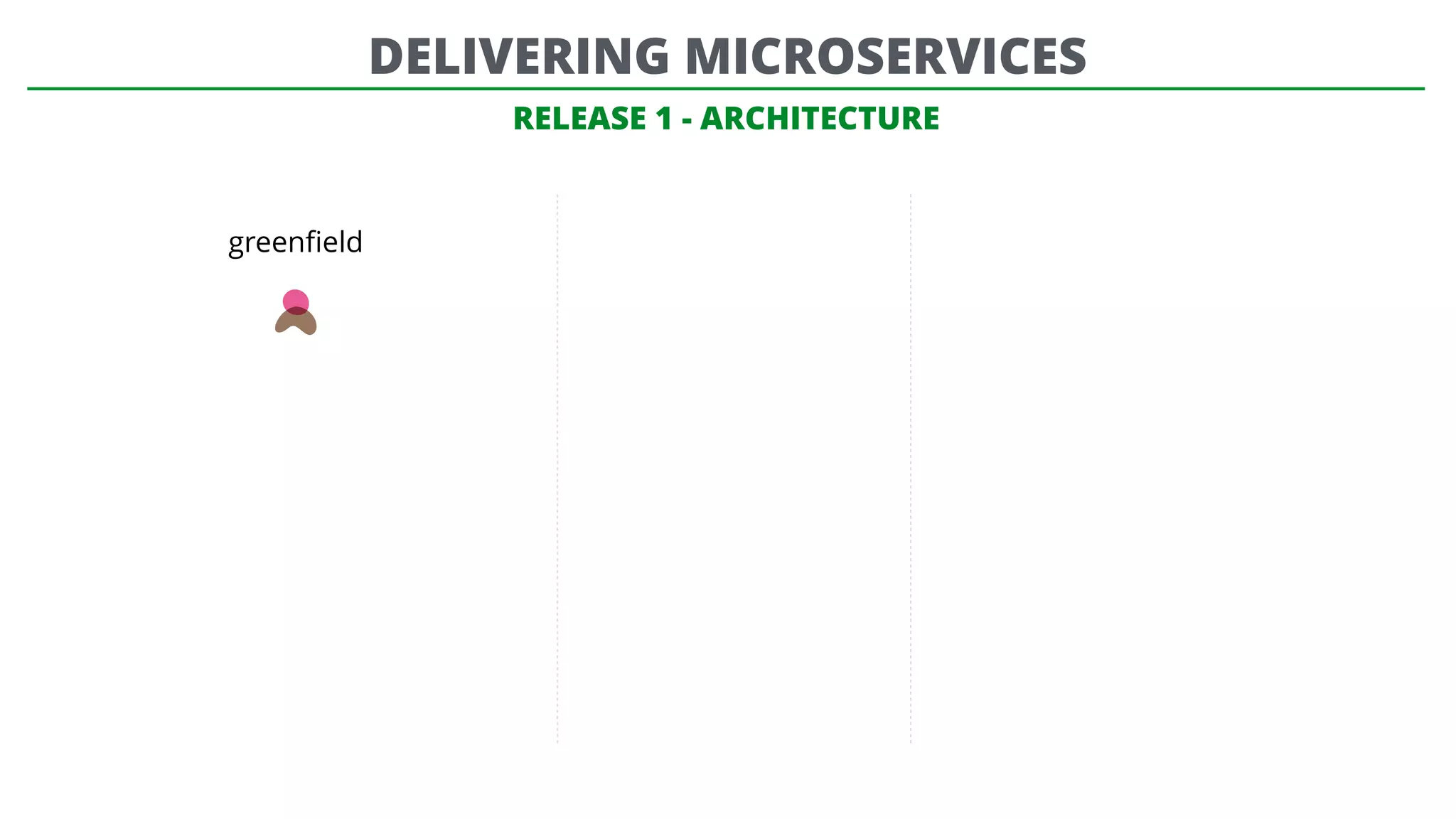 DELIVERING MICROSERVICES

RELEASE 1 - ARCHITECTURE

greenfield